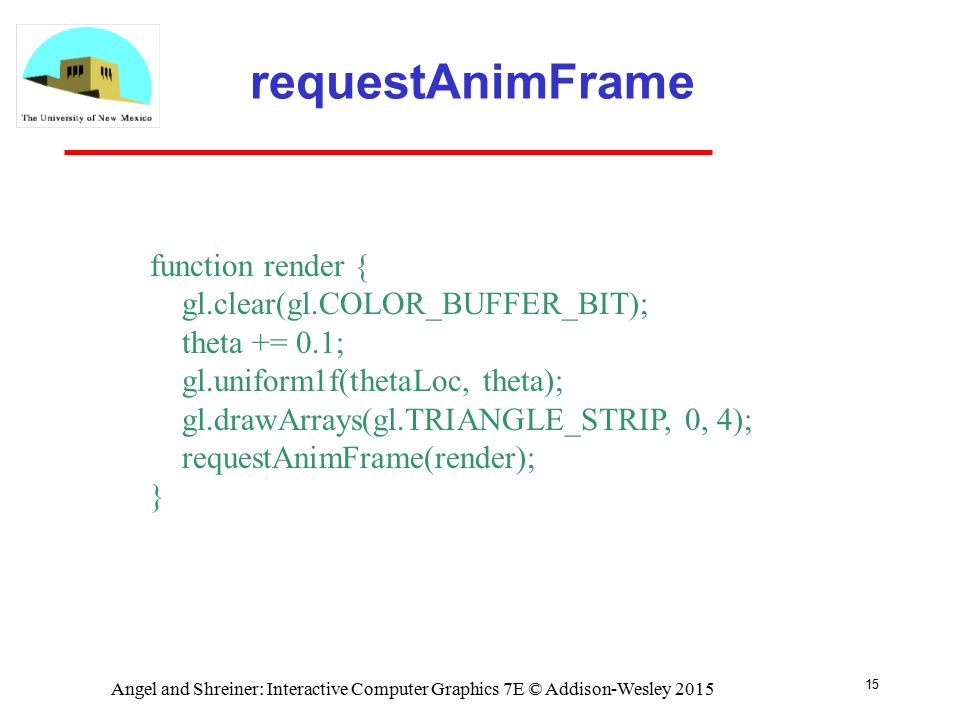 The University of New Mexico

requestAnimFrame

function render {
gl.clear(gl.COLOR_BUFFER_BIT);
theta += 0.1;
gl.uniform1f(thetaLoc, theta);
gl.drawArrays(gl.TRIANGLE_STRIP, 0, 4);
requestAnimFrame(render);
}

Angel and Shreiner: Interactive Computer Graphics 7E © Addison-Wesley 2015

15